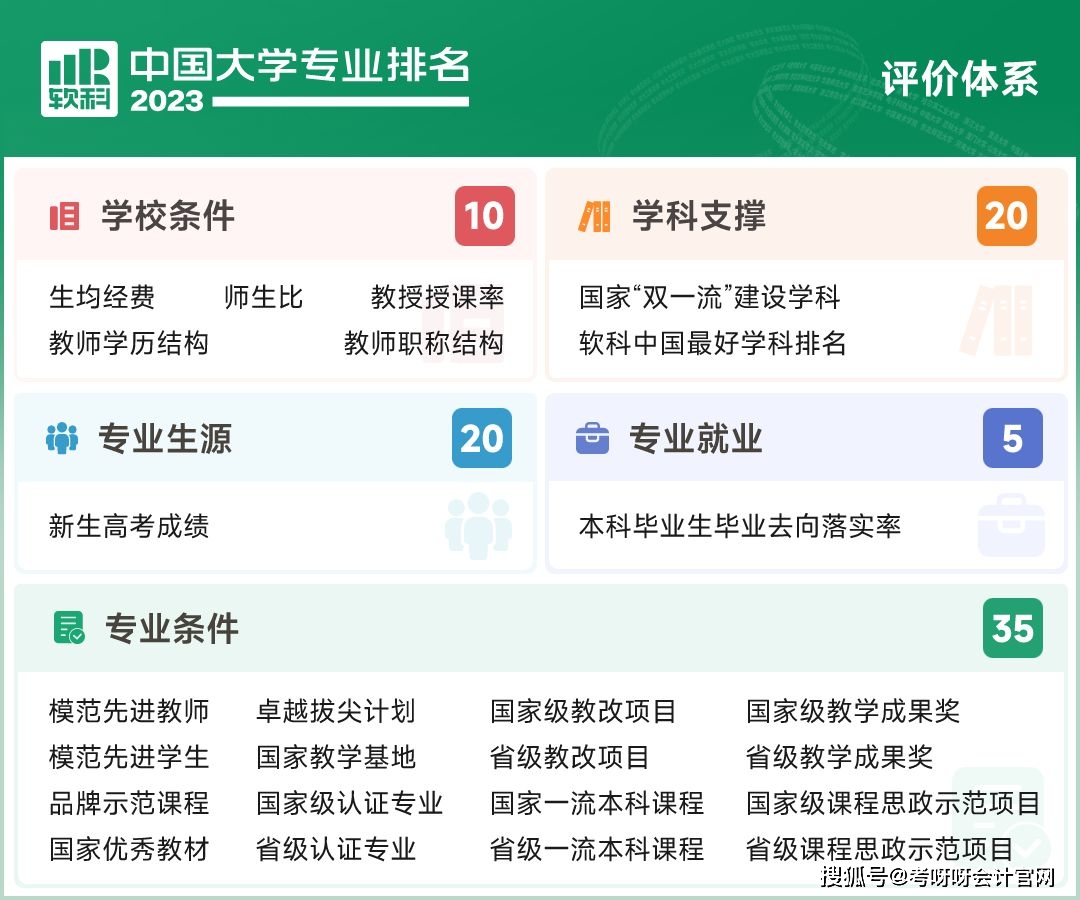 软科 中国大学专业排名 2023

评价体系

学校条件 10

生均经费 师生比 教授授课率
教师学历结构 教师职称结构

学科支撑 20

国家“双一流”建设学科
软科中国最好学科排名

专业生源 20

新生高考成绩

专业就业 5

本科毕业生毕业去向落实率

专业条件 35

模范先进教师 卓越拔尖计划 国家级教改项目 国家级教学成果奖
模范先进学生 国家教学基地 省级教改项目 省级教学成果奖
品牌示范课程 国家级认证专业 国家一流本科课程 国家级课程思政示范项目
国家优秀教材 省级认证专业 省级一流本科课程 省级课程思政示范项目

搜狐号@考呀呀会计官网